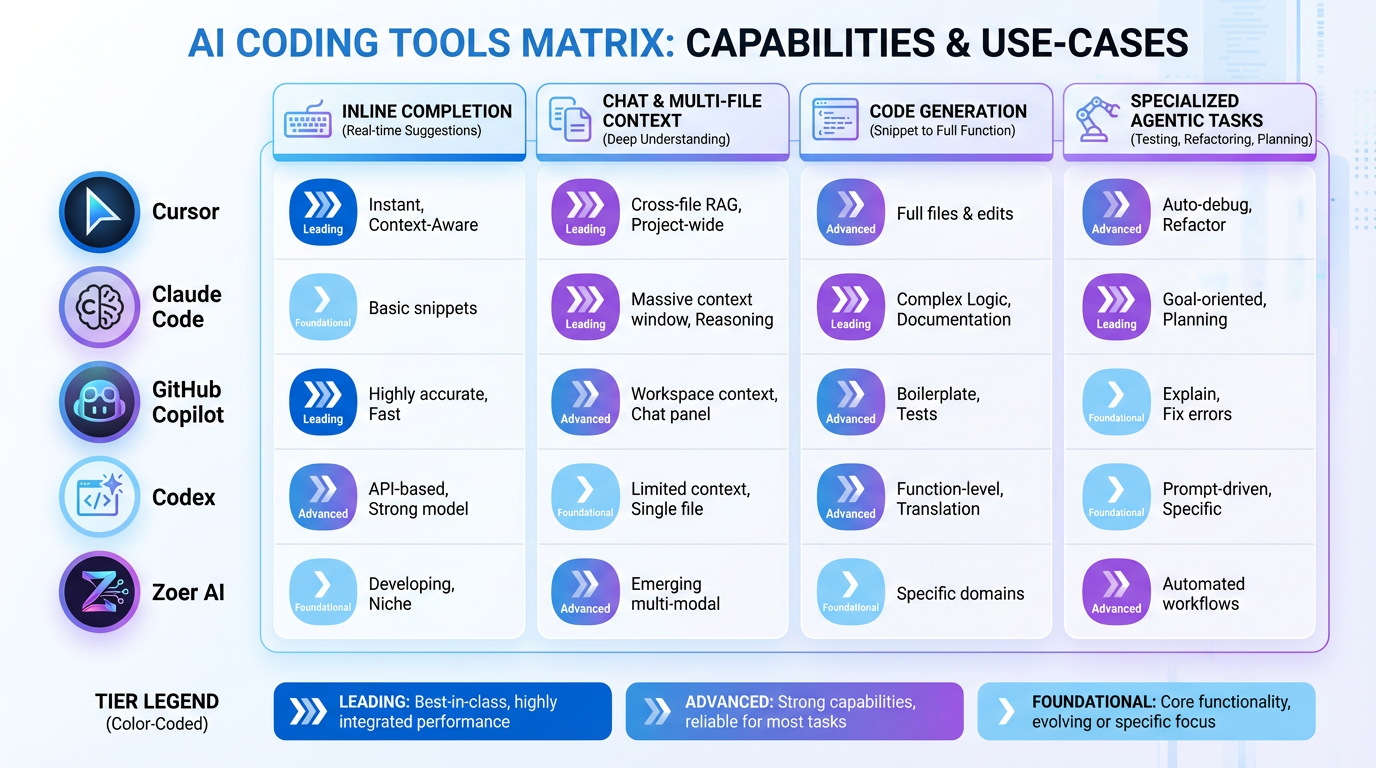 AI CODING TOOLS MATRIX: CAPABILITIES & USE-CASES

| | INLINE COMPLETION (Real-time Suggestions) | CHAT & MULTI-FILE CONTEXT (Deep Understanding) | CODE GENERATION (Snippet to Full Function) | SPECIALIZED AGENTIC TASKS (Testing, Refactoring, Planning) |
|---|---|---|---|---|
| Cursor | Leading Instant, Context-Aware | Leading Cross-file RAG, Project-wide | Advanced Full files & edits | Advanced Auto-debug, Refactor |
| Claude Code | Foundational Basic snippets | Leading Massive context window, Reasoning | Leading Complex Logic, Documentation | Leading Goal-oriented, Planning |
| GitHub Copilot | Leading Highly accurate, Fast | Advanced Workspace context, Chat panel | Advanced Boilerplate, Tests | Foundational Explain, Fix errors |
| Codex | Advanced API-based, Strong model | Foundational Limited context, Single file | Advanced Function-level, Translation | Foundational Prompt-driven, Specific |
| Zoer AI | Foundational Developing, Niche | Advanced Emerging multi-modal | Foundational Specific domains | Advanced Automated workflows |

TIER LEGEND (Color-Coded)

LEADING: Best-in-class, highly integrated performance

ADVANCED: Strong capabilities, reliable for most tasks

FOUNDATIONAL: Core functionality, evolving or specific focus